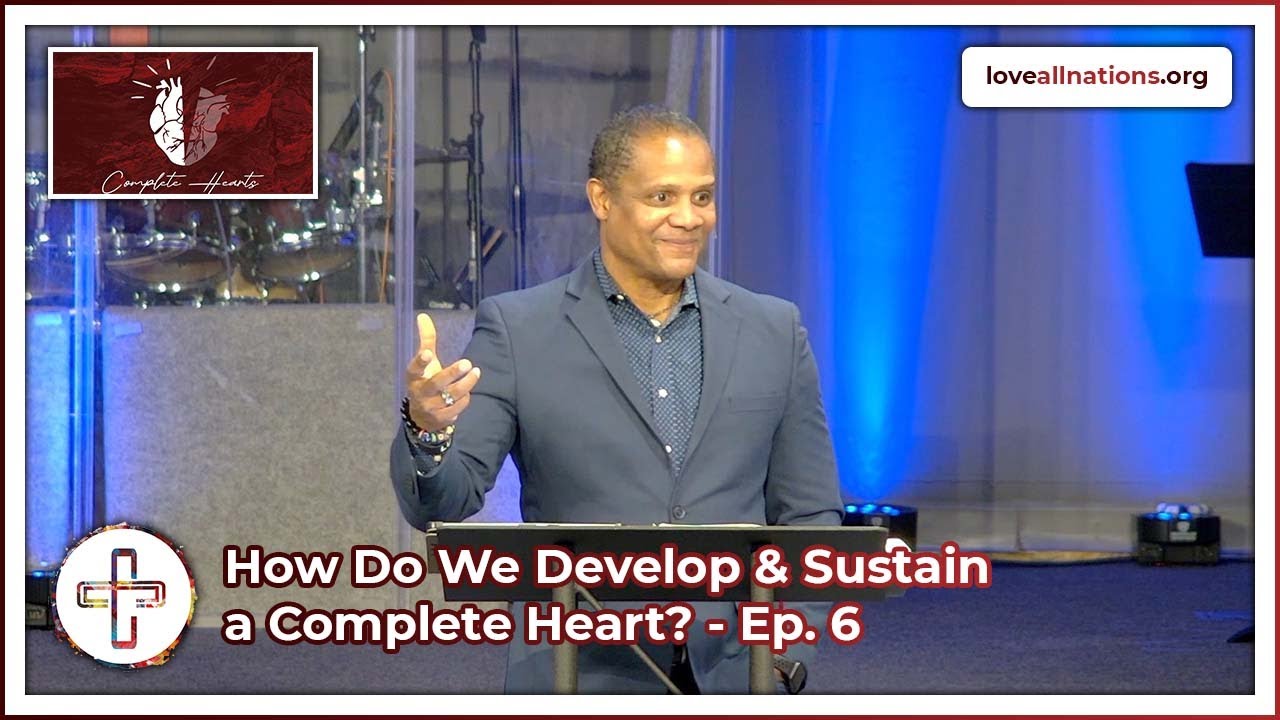 Complete Hearts

loveallnations.org

How Do We Develop & Sustain a Complete Heart? - Ep. 6